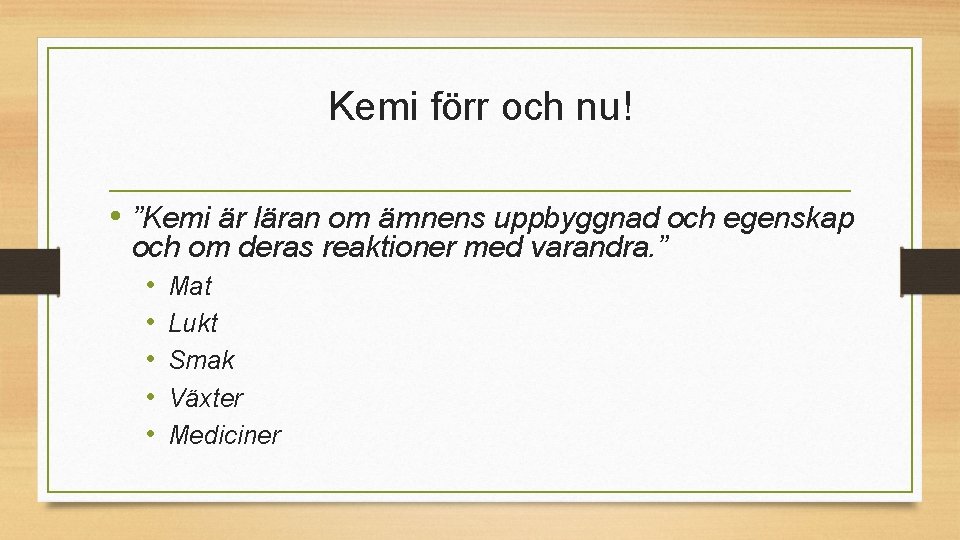 Kemi förr och nu!

• ”Kemi är läran om ämnens uppbyggnad och egenskap och om deras reaktioner med varandra.”
  • Mat
  • Lukt
  • Smak
  • Växter
  • Mediciner